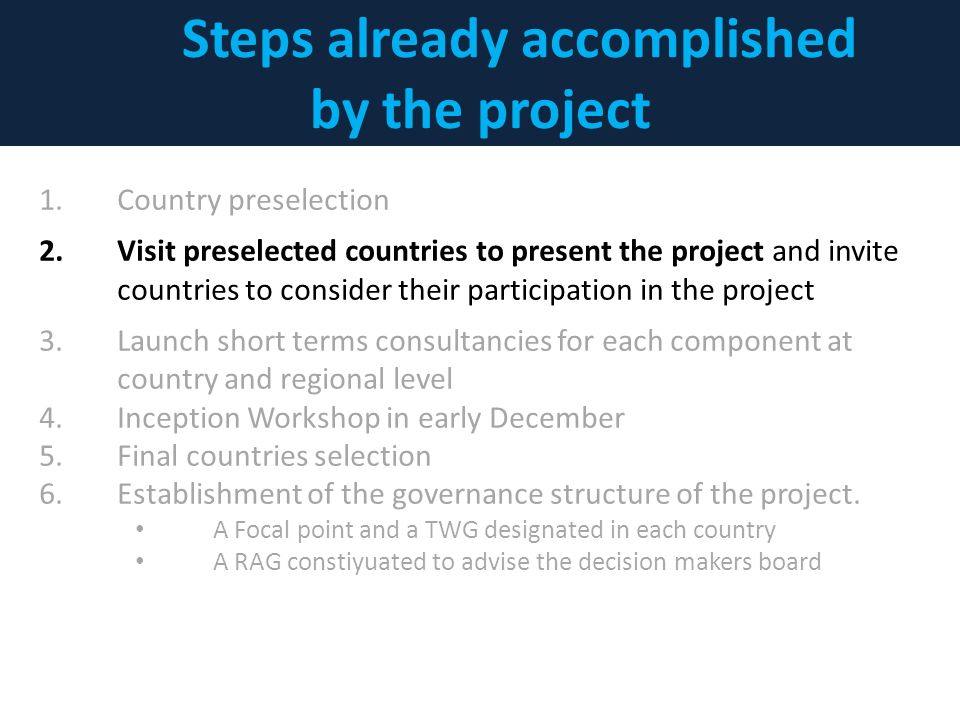 Steps already accomplished by the project

1. Country preselection

2. Visit preselected countries to present the project and invite countries to consider their participation in the project

3. Launch short terms consultancies for each component at country and regional level
4. Inception Workshop in early December
5. Final countries selection
6. Establishment of the governance structure of the project.
• A Focal point and a TWG designated in each country
• A RAG constiyuated to advise the decision makers board